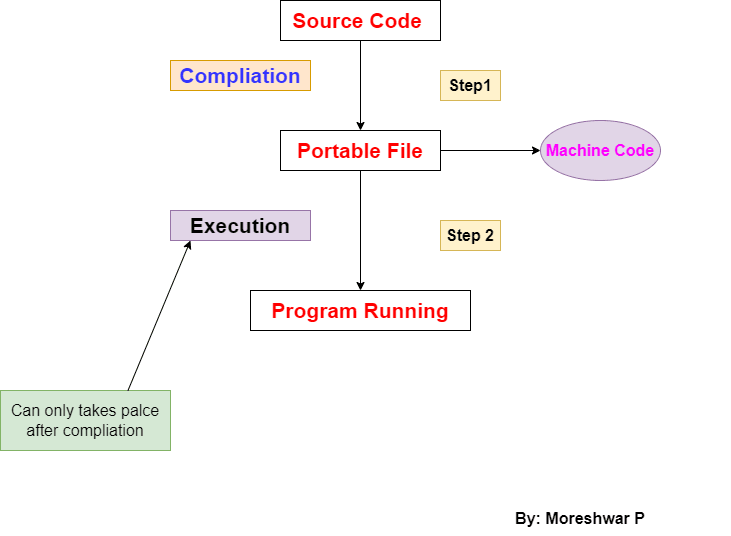 Source Code

Compliation

Step1

Portable File

Machine Code

Execution

Step 2

Program Running

Can only takes palce after compliation

By: Moreshwar P